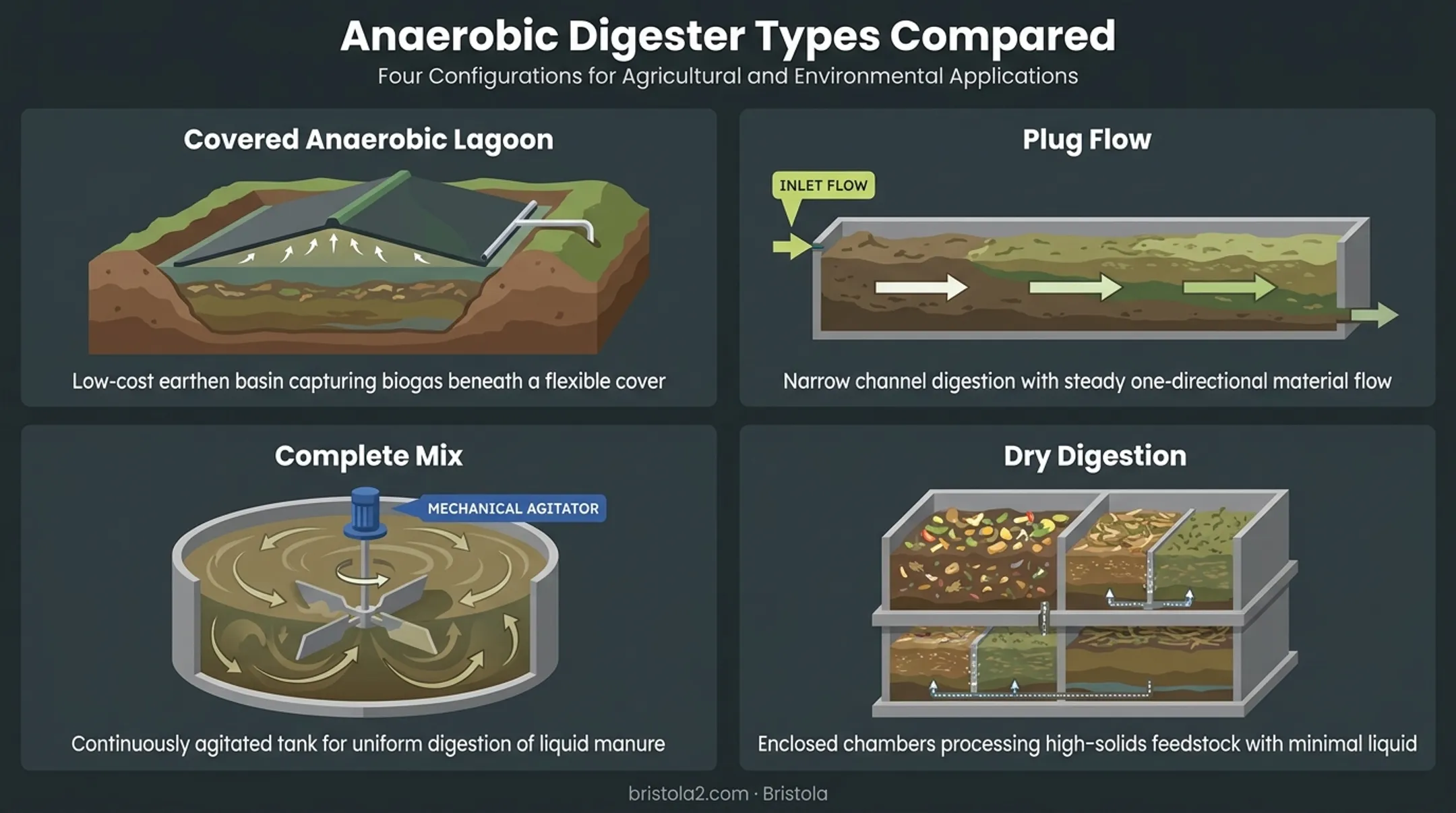 Anaerobic Digester Types Compared

Four Configurations for Agricultural and Environmental Applications

Covered Anaerobic Lagoon

Low-cost earthen basin capturing biogas beneath a flexible cover

Plug Flow

INLET FLOW

Narrow channel digestion with steady one-directional material flow

Complete Mix

MECHANICAL AGITATOR

Continuously agitated tank for uniform digestion of liquid manure

Dry Digestion

Enclosed chambers processing high-solids feedstock with minimal liquid

bristola2.com · Bristola